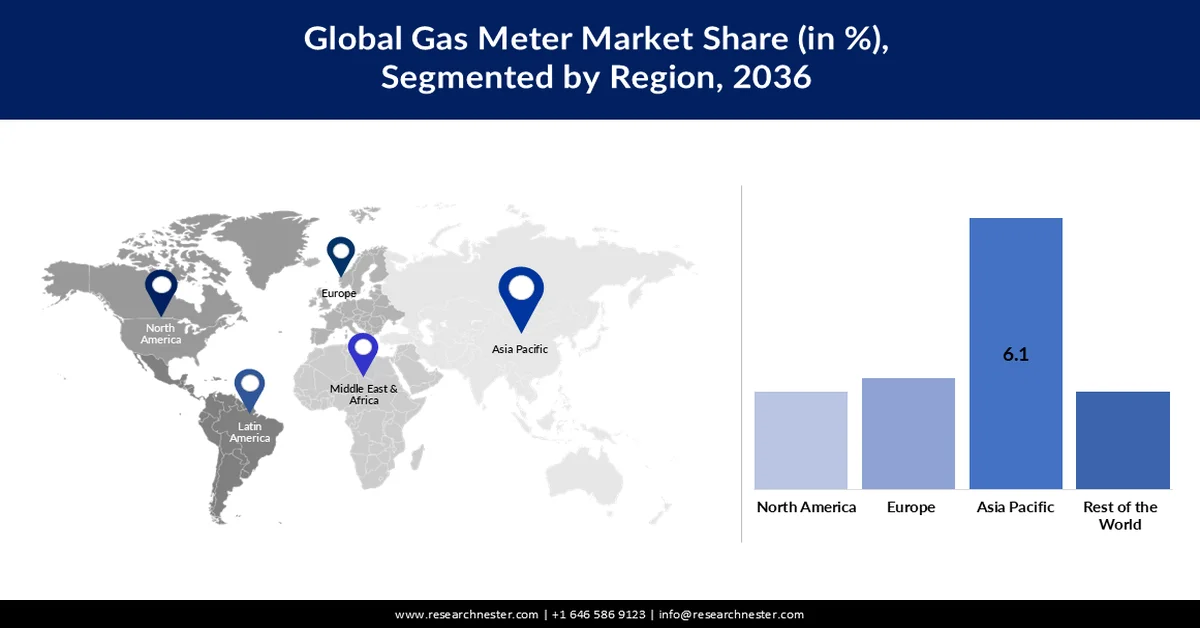 Global Gas Meter Market Share (in %), Segmented by Region, 2036

North America

Europe

Asia Pacific

Middle East & Africa

Latin America

6.1

North America
Europe
Asia Pacific
Rest of the World

www.researchnester.com | +1 646 586 9123 | info@researchnester.com